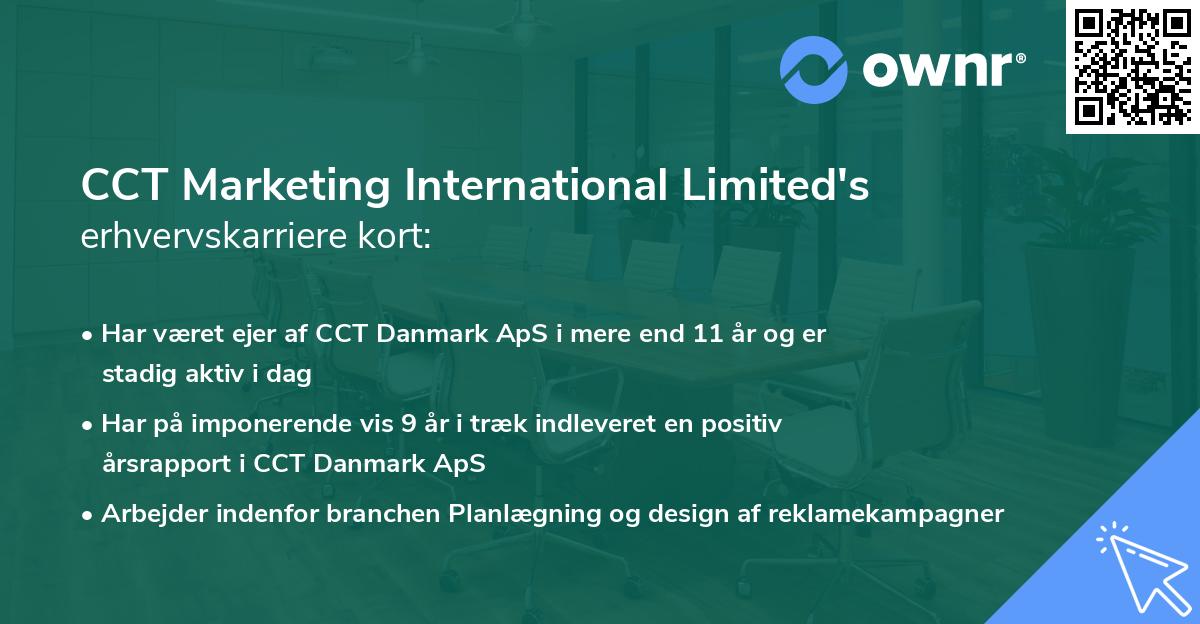 ownr®

CCT Marketing International Limited's erhvervskarriere kort:

• Har været ejer af CCT Danmark ApS i mere end 11 år og er stadig aktiv i dag

• Har på imponerende vis 9 år i træk indleveret en positiv årsrapport i CCT Danmark ApS

• Arbejder indenfor branchen Planlægning og design af reklamekampagner